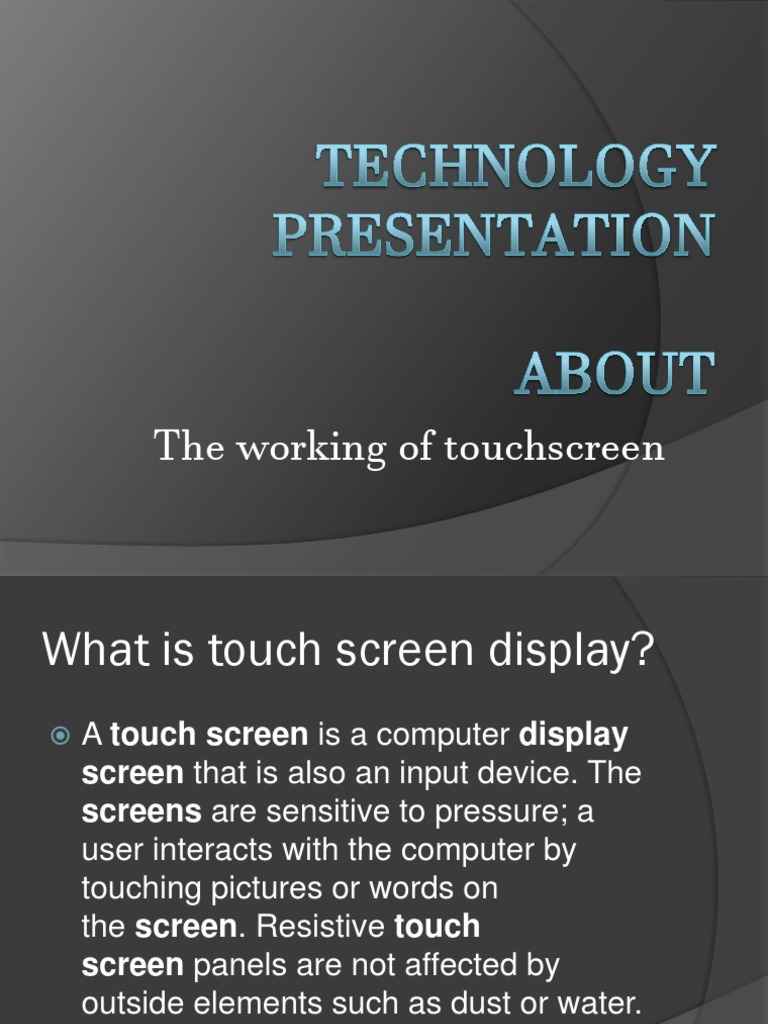 TECHNOLOGY PRESENTATION

ABOUT

The working of touchscreen

What is touch screen display?

A touch screen is a computer display screen that is also an input device. The screens are sensitive to pressure; a user interacts with the computer by touching pictures or words on the screen. Resistive touch screen panels are not affected by outside elements such as dust or water.